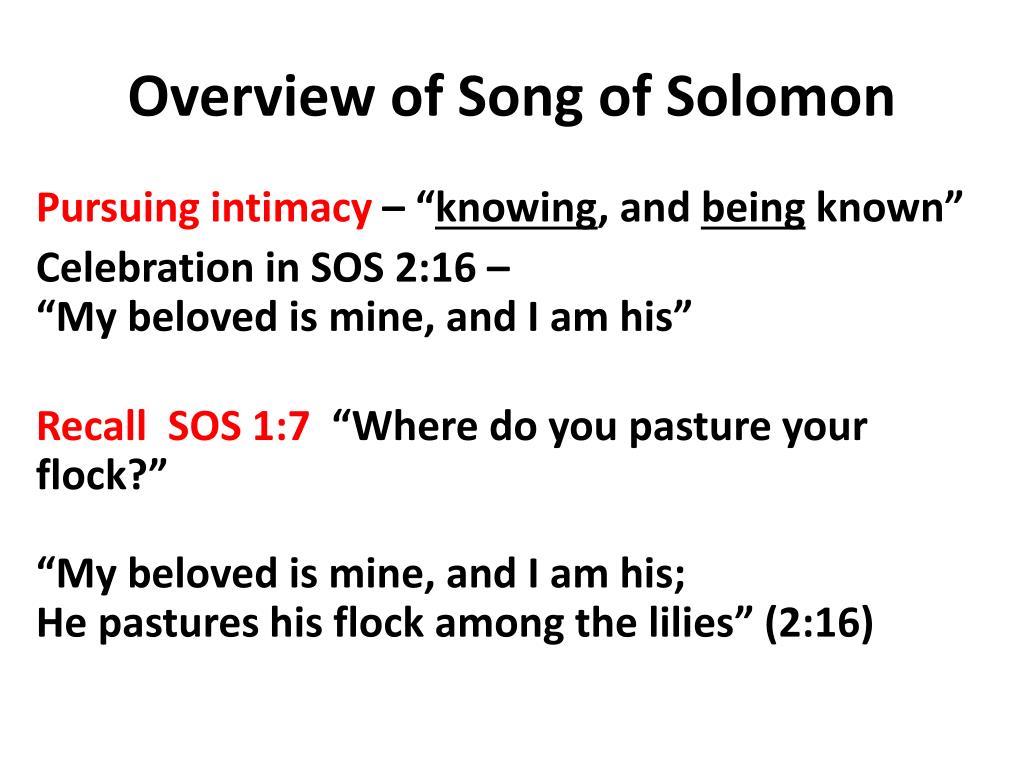 Overview of Song of Solomon

Pursuing intimacy – “knowing, and being known”

Celebration in SOS 2:16 –
“My beloved is mine, and I am his”

Recall SOS 1:7 “Where do you pasture your flock?”

“My beloved is mine, and I am his;
He pastures his flock among the lilies” (2:16)